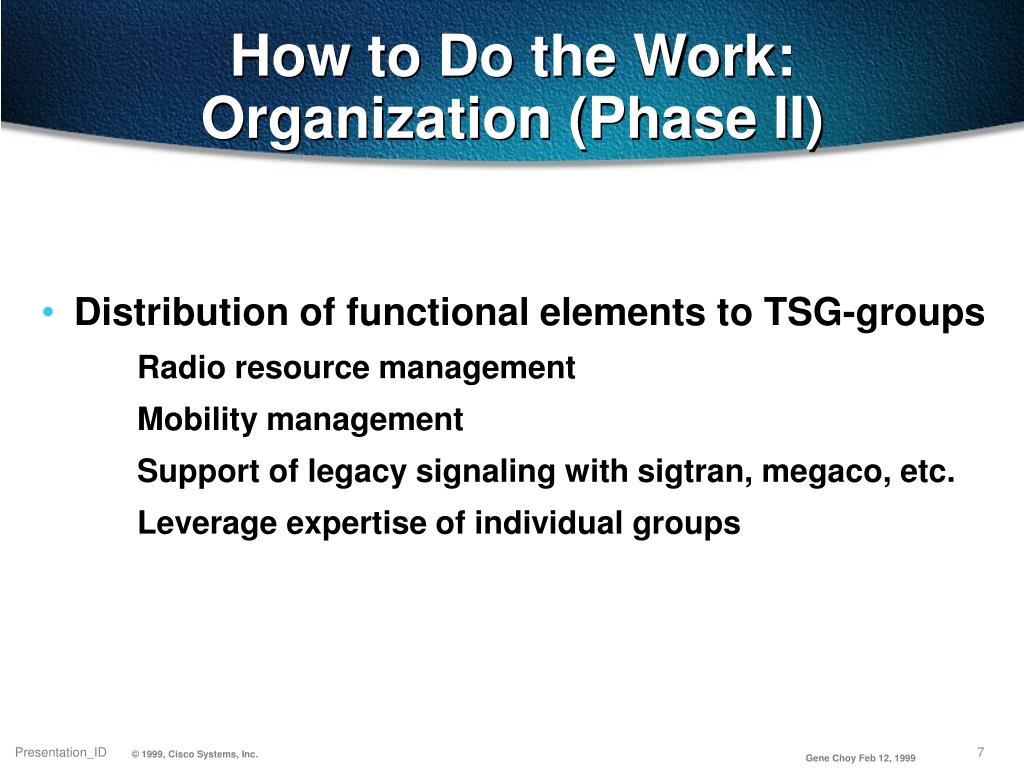 How to Do the Work: Organization (Phase II)

• Distribution of functional elements to TSG-groups

Radio resource management

Mobility management

Support of legacy signaling with sigtran, megaco, etc.

Leverage expertise of individual groups

Presentation_ID © 1999, Cisco Systems, Inc. Gene Choy Feb 12, 1999 7